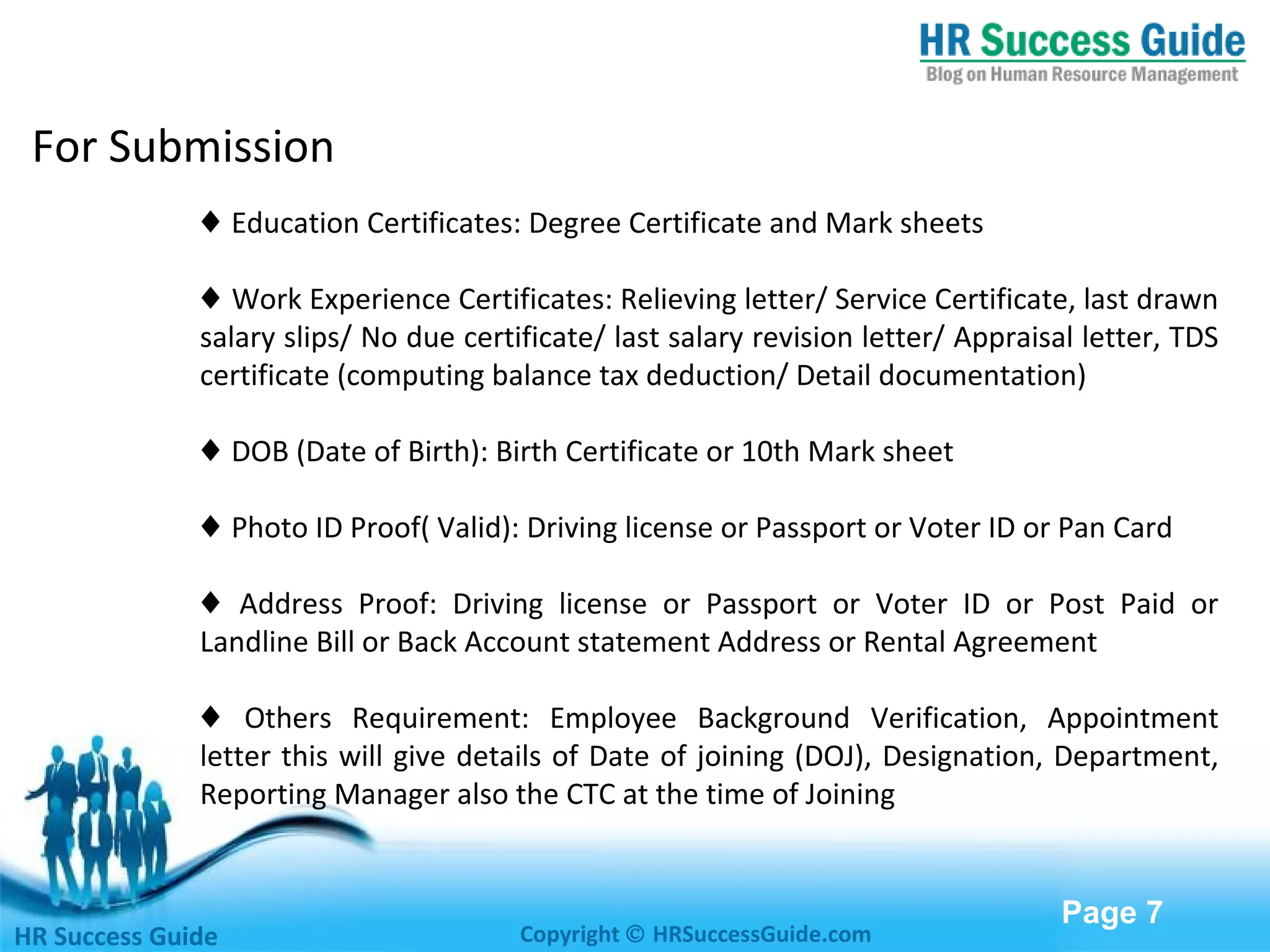 HR Success Guide
Blog on Human Resource Management

For Submission

♦ Education Certificates: Degree Certificate and Mark sheets

♦ Work Experience Certificates: Relieving letter/ Service Certificate, last drawn salary slips/ No due certificate/ last salary revision letter/ Appraisal letter, TDS certificate (computing balance tax deduction/ Detail documentation)

♦ DOB (Date of Birth): Birth Certificate or 10th Mark sheet

♦ Photo ID Proof( Valid): Driving license or Passport or Voter ID or Pan Card

♦ Address Proof: Driving license or Passport or Voter ID or Post Paid or Landline Bill or Back Account statement Address or Rental Agreement

♦ Others Requirement: Employee Background Verification, Appointment letter this will give details of Date of joining (DOJ), Designation, Department, Reporting Manager also the CTC at the time of Joining

HR Success Guide
Copyright © HRSuccessGuide.com
Page 7